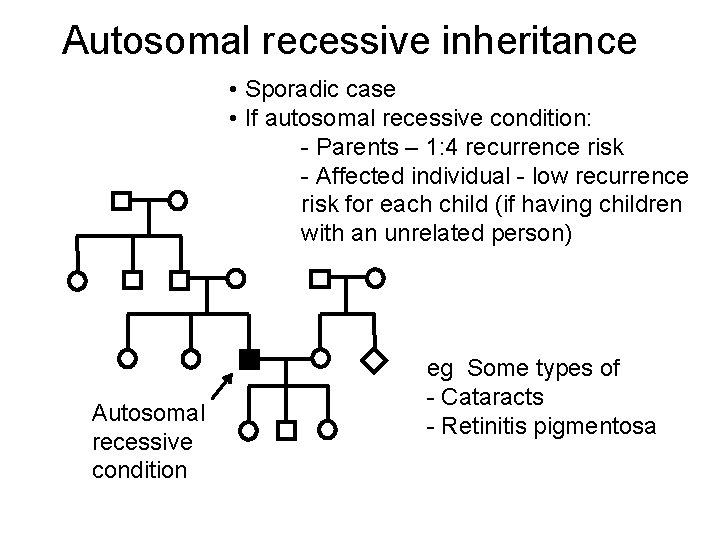 Autosomal recessive inheritance

• Sporadic case
• If autosomal recessive condition:
- Parents – 1:4 recurrence risk
- Affected individual - low recurrence risk for each child (if having children with an unrelated person)

Autosomal recessive condition

eg Some types of
- Cataracts
- Retinitis pigmentosa